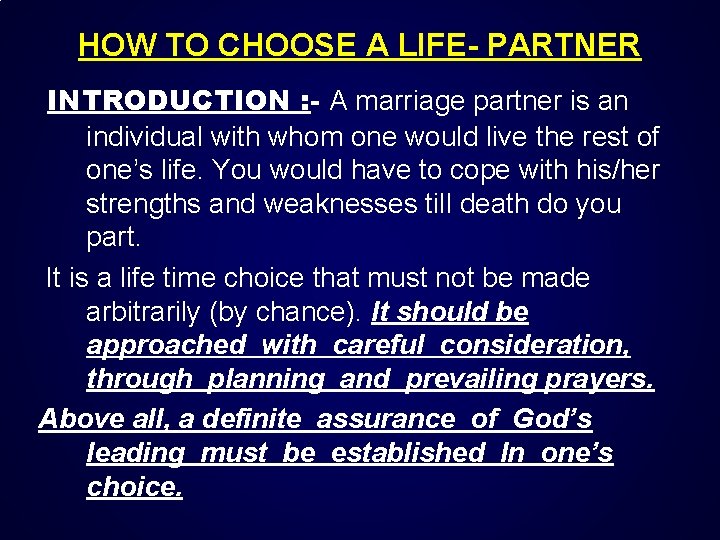 HOW TO CHOOSE A LIFE- PARTNER

INTRODUCTION :- A marriage partner is an individual with whom one would live the rest of one's life. You would have to cope with his/her strengths and weaknesses till death do you part.

It is a life time choice that must not be made arbitrarily (by chance). It should be approached with careful consideration, through planning and prevailing prayers.

Above all, a definite assurance of God's leading must be established In one's choice.